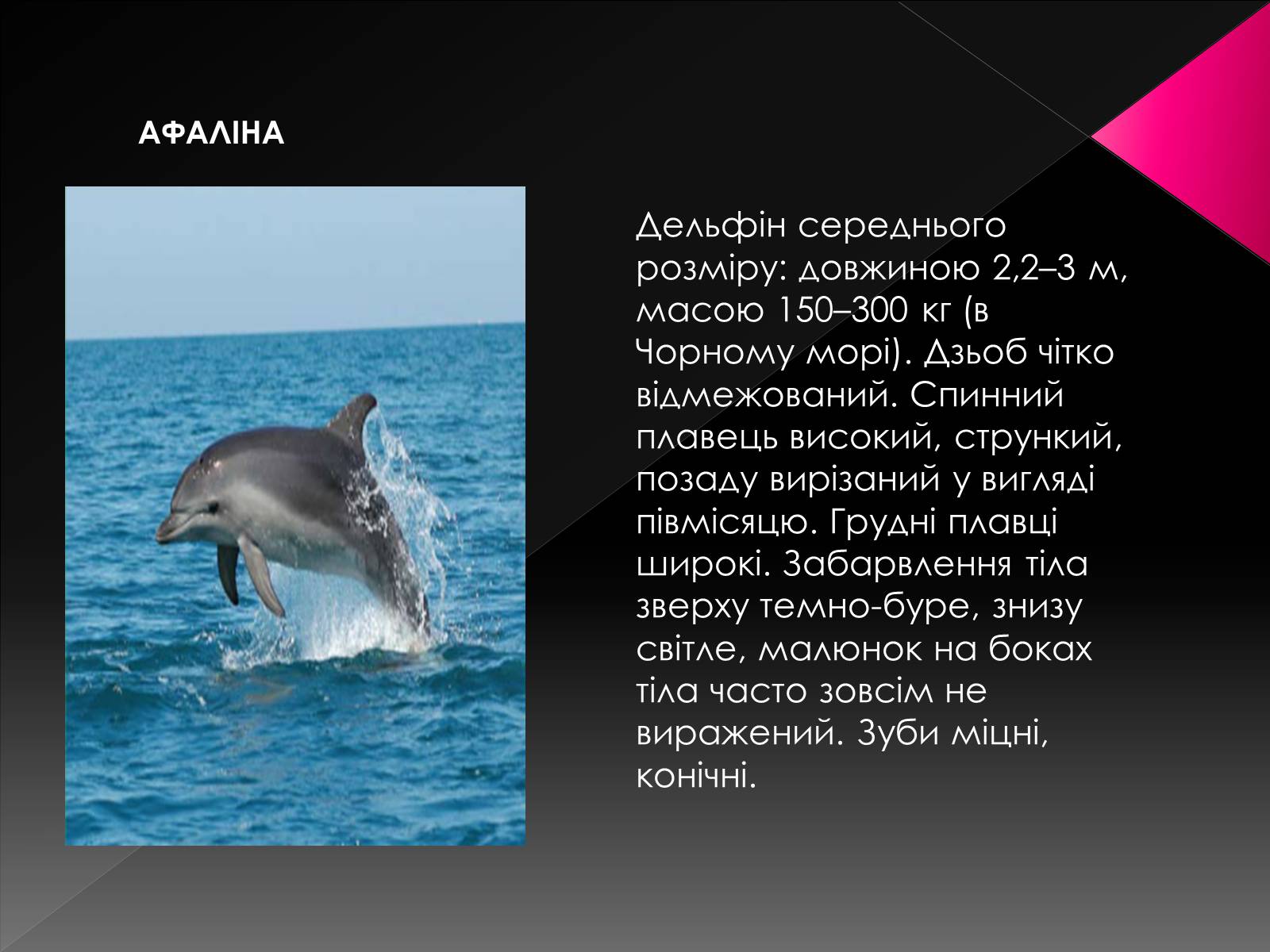 АФАЛІНА

Дельфін середнього розміру: довжиною 2,2–3 м, масою 150–300 кг (в Чорному морі). Дзьоб чітко відмежований. Спинний плавець високий, стрункий, позаду вирізаний у вигляді півмісяцю. Грудні плавці широкі. Забарвлення тіла зверху темно-буре, знизу світле, малюнок на боках тіла часто зовсім не виражений. Зуби міцні, конічні.